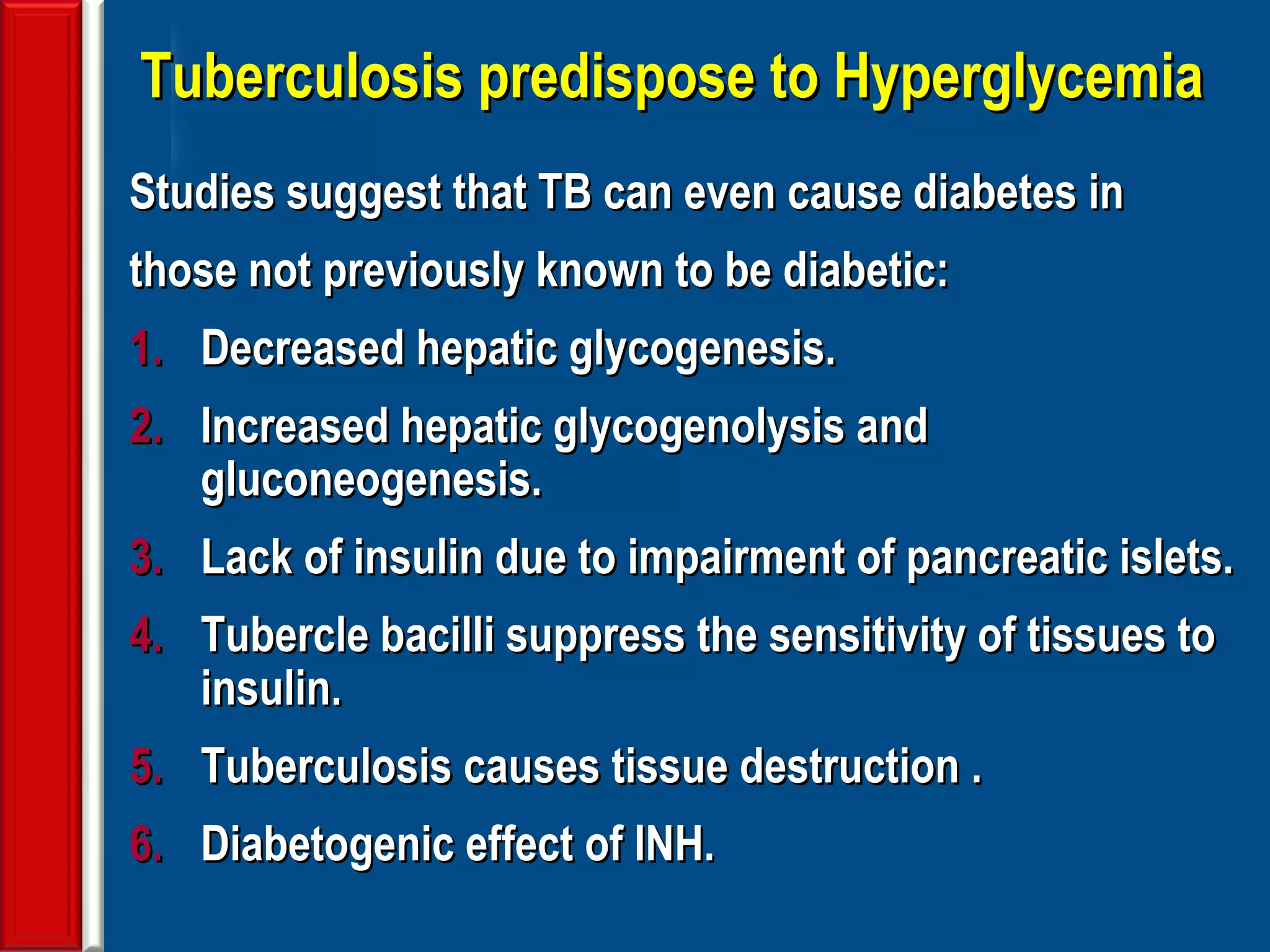 Tuberculosis predispose to Hyperglycemia

Studies suggest that TB can even cause diabetes in those not previously known to be diabetic:

1. Decreased hepatic glycogenesis.
2. Increased hepatic glycogenolysis and gluconeogenesis.
3. Lack of insulin due to impairment of pancreatic islets.
4. Tubercle bacilli suppress the sensitivity of tissues to insulin.
5. Tuberculosis causes tissue destruction .
6. Diabetogenic effect of INH.